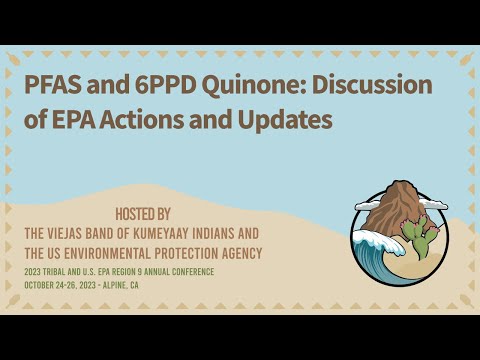 PFAS and 6PPD Quinone: Discussion of EPA Actions and Updates

HOSTED BY
THE VIEJAS BAND OF KUMEYAAY INDIANS AND
THE US ENVIRONMENTAL PROTECTION AGENCY
2023 TRIBAL AND U.S. EPA REGION 9 ANNUAL CONFERENCE
OCTOBER 24-26, 2023 - ALPINE, CA